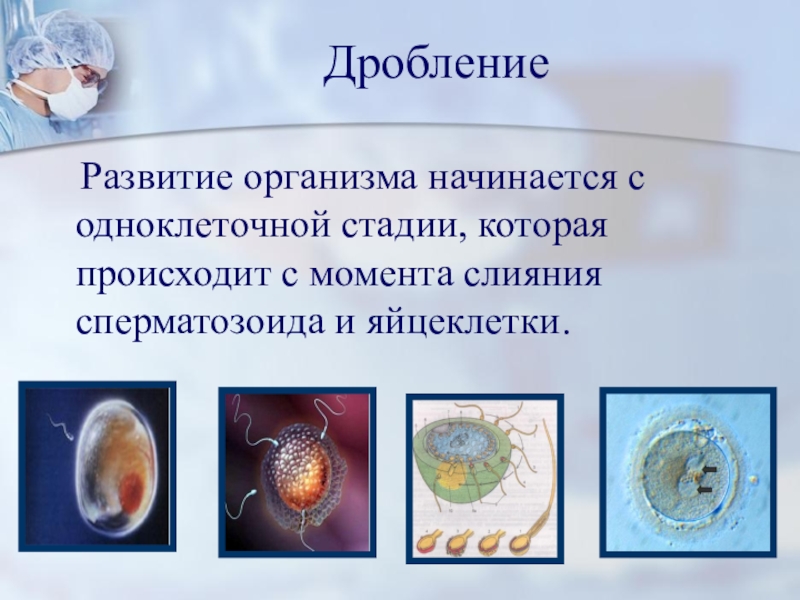 Дробление

Развитие организма начинается с одноклеточной стадии, которая происходит с момента слияния сперматозоида и яйцеклетки.